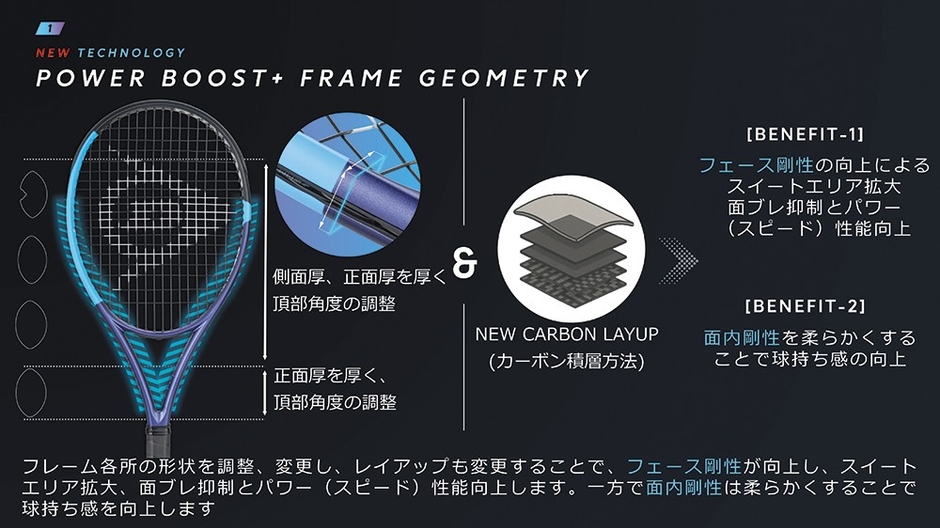 1

NEW TECHNOLOGY

POWER BOOST+ FRAME GEOMETRY

側面厚、正面厚を厚く
頂部角度の調整

正面厚を厚く、
頂部角度の調整

&

NEW CARBON LAYUP
(カーボン積層方法)

[BENEFIT-1]

フェース剛性の向上による
スイートエリア拡大
面ブレ抑制とパワー
(スピード)性能向上

[BENEFIT-2]

面内剛性を柔らかくする
ことで球持ち感の向上

フレーム各所の形状を調整、変更し、レイアップも変更することで、フェース剛性が向上し、スイートエリア拡大、面ブレ抑制とパワー(スピード)性能向上します。一方で面内剛性は柔らかくすることで球持ち感を向上します